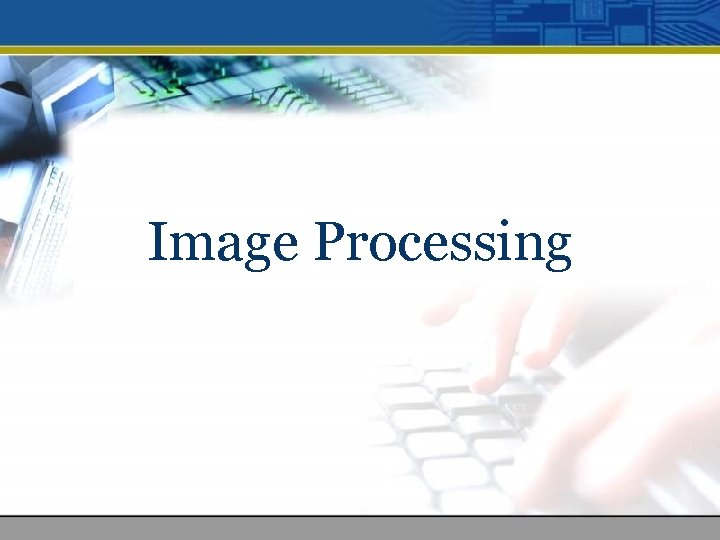 Image Processing